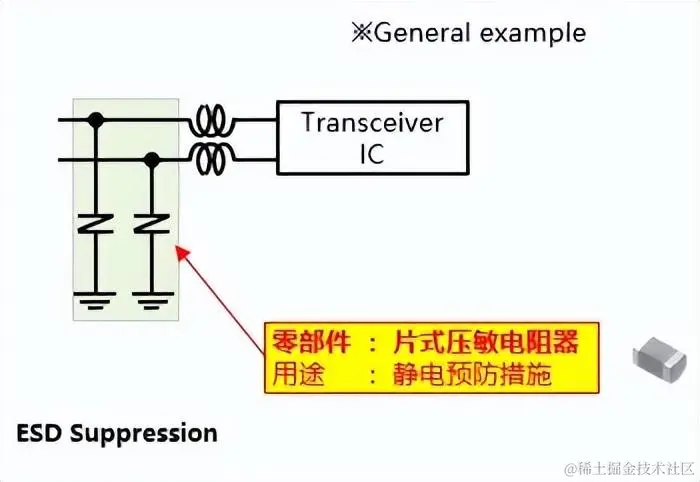 ※General example

Transceiver IC

零部件 ： 片式压敏电阻器
用途 ： 静电预防措施

ESD Suppression

@稀土掘金技术社区